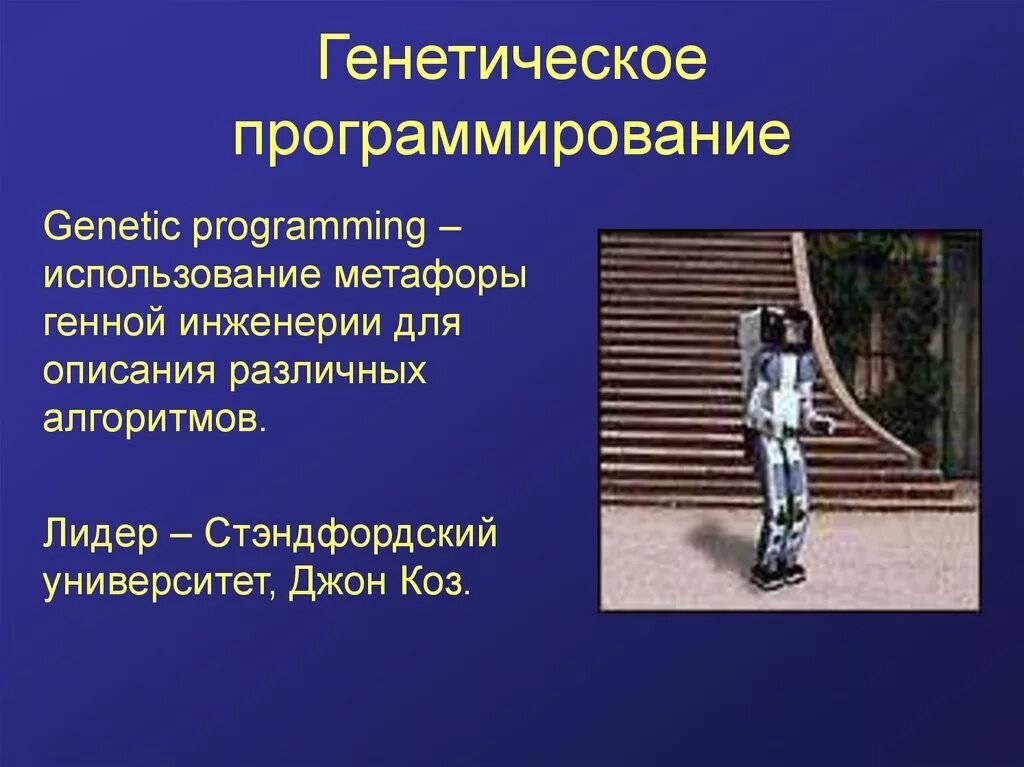 Генетическое программирование

Genetic programming – использование метафоры генной инженерии для описания различных алгоритмов.

Лидер – Стэндфордский университет, Джон Коз.